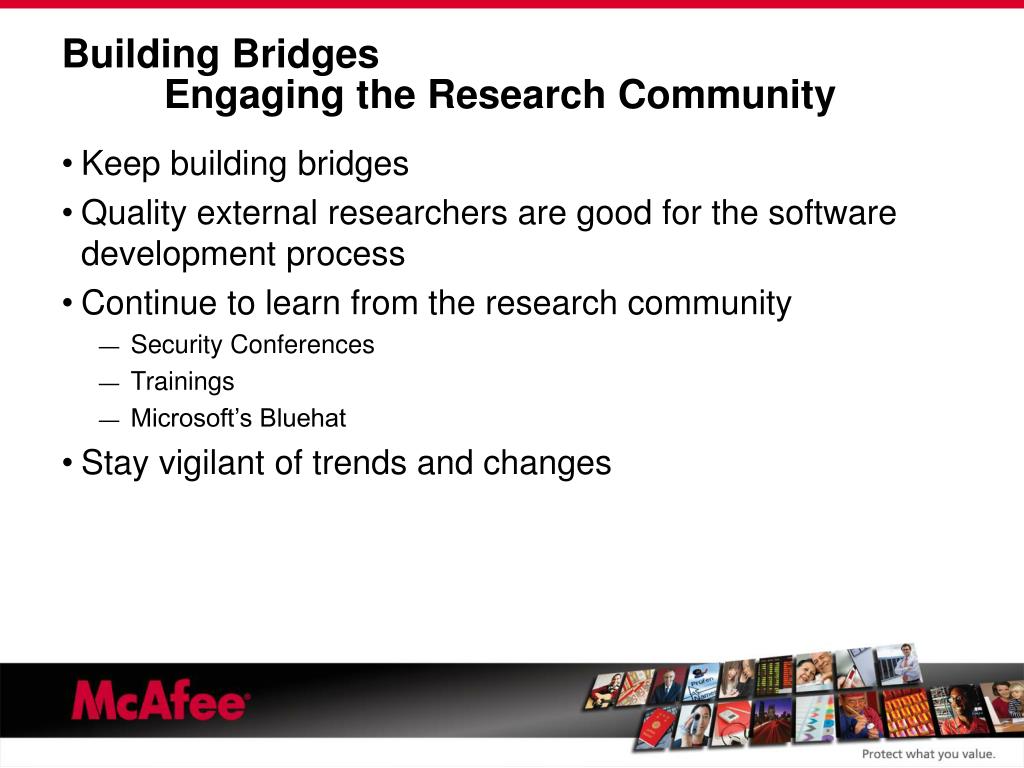 Building Bridges
Engaging the Research Community

• Keep building bridges
• Quality external researchers are good for the software development process
• Continue to learn from the research community
— Security Conferences
— Trainings
— Microsoft's Bluehat
• Stay vigilant of trends and changes

McAfee

Protect what you value.